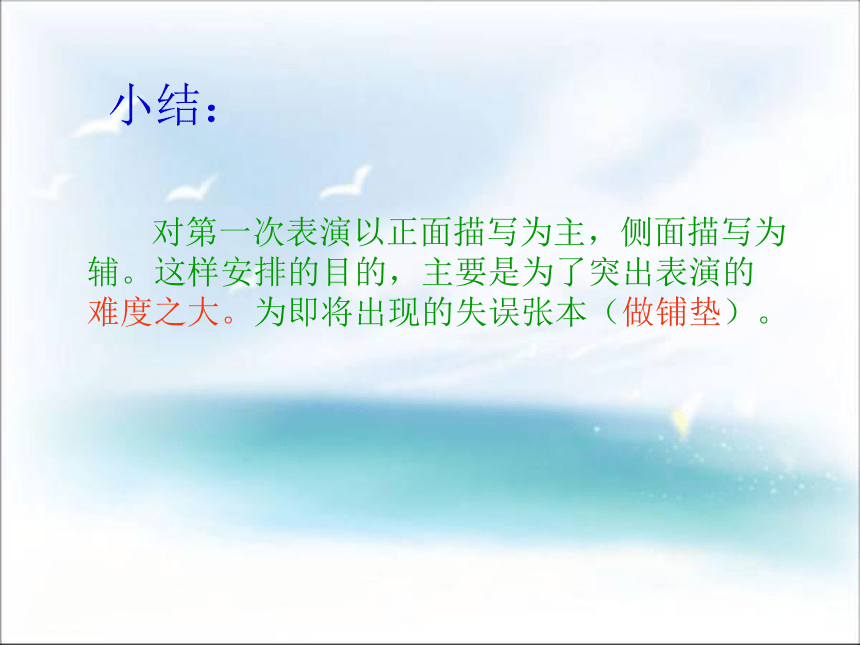 小结：

对第一次表演以正面描写为主，侧面描写为辅。这样安排的目的，主要是为了突出表演的难度之大。为即将出现的失误张本（做铺垫）。